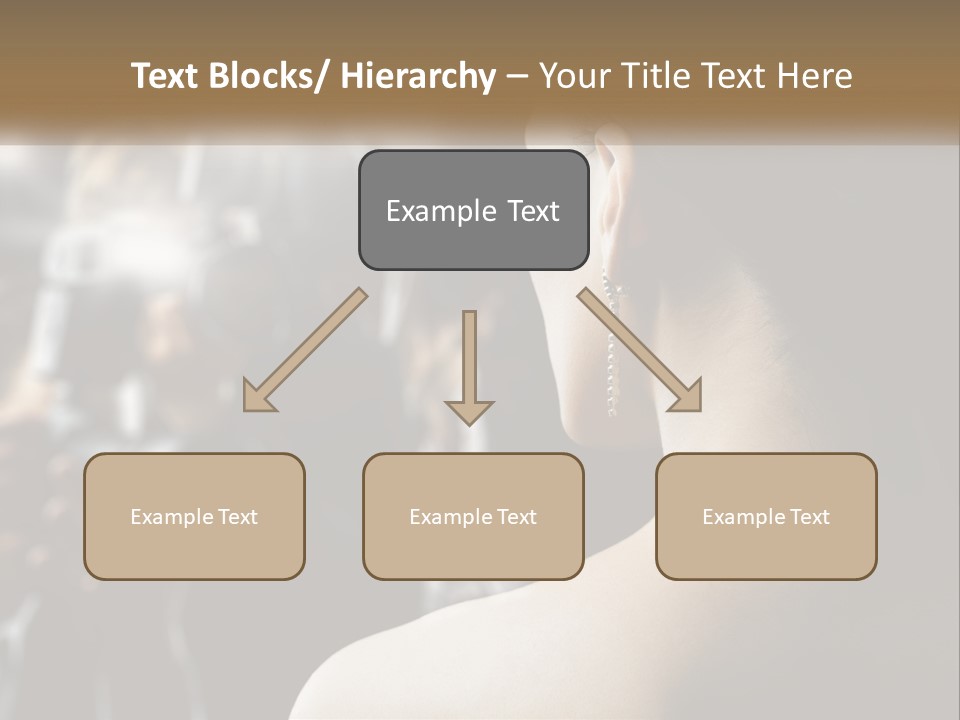 Text Blocks/ Hierarchy – Your Title Text Here

Example Text

Example Text

Example Text

Example Text